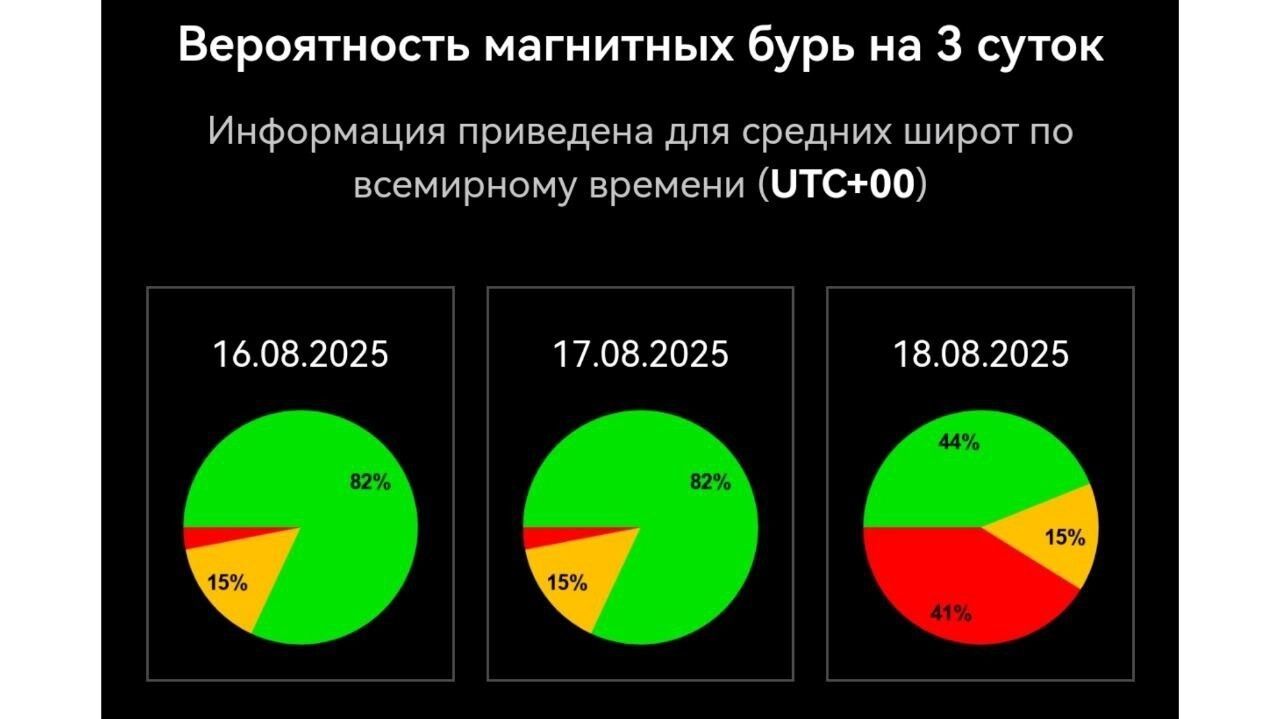 Вероятность магнитных бурь на 3 суток

Информация приведена для средних широт по всемирному времени (UTC+00)

16.08.2025

82%

15%

17.08.2025

82%

15%

18.08.2025

44%

15%

41%